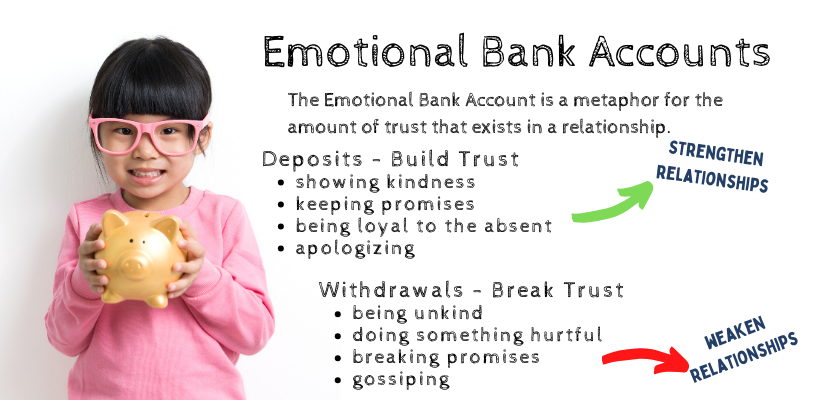 Emotional Bank Accounts

The Emotional Bank Account is a metaphor for the amount of trust that exists in a relationship.

Deposits - Build Trust
- showing kindness
- keeping promises
- being loyal to the absent
- apologizing

STRENGTHEN RELATIONSHIPS

Withdrawals - Break Trust
- being unkind
- doing something hurtful
- breaking promises
- gossiping

WEAKEN RELATIONSHIPS